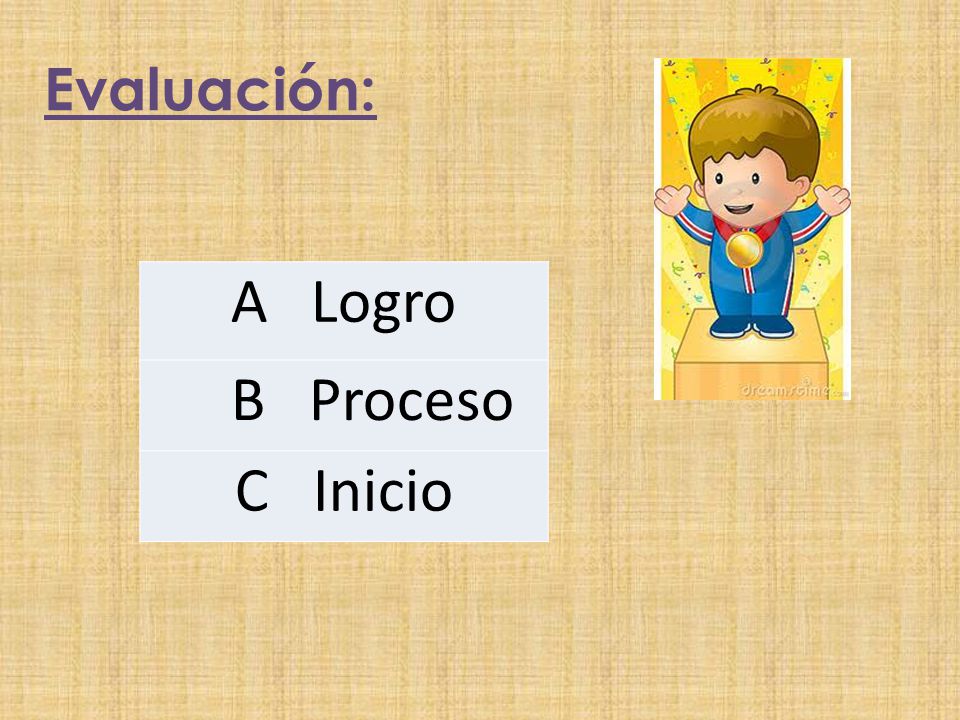 Evaluación:

| A Logro |
|---|
| B Proceso |
| C Inicio |

dreamstime